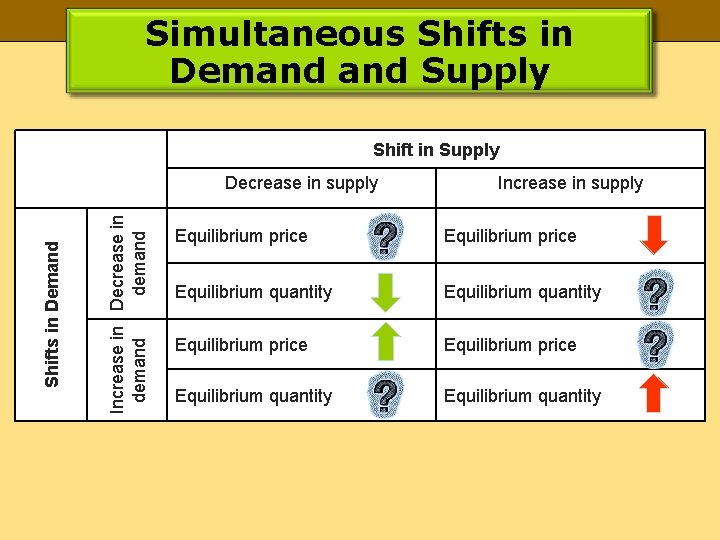 Simultaneous Shifts in Demand and Supply

| | | Shift in Supply | |
|---|---|---|---|
| | | Decrease in supply | Increase in supply |
| Shifts in Demand | Decrease in demand | Equilibrium price ? | Equilibrium price |
| | | Equilibrium quantity | Equilibrium quantity ? |
| | Increase in demand | Equilibrium price | Equilibrium price ? |
| | | Equilibrium quantity ? | Equilibrium quantity |